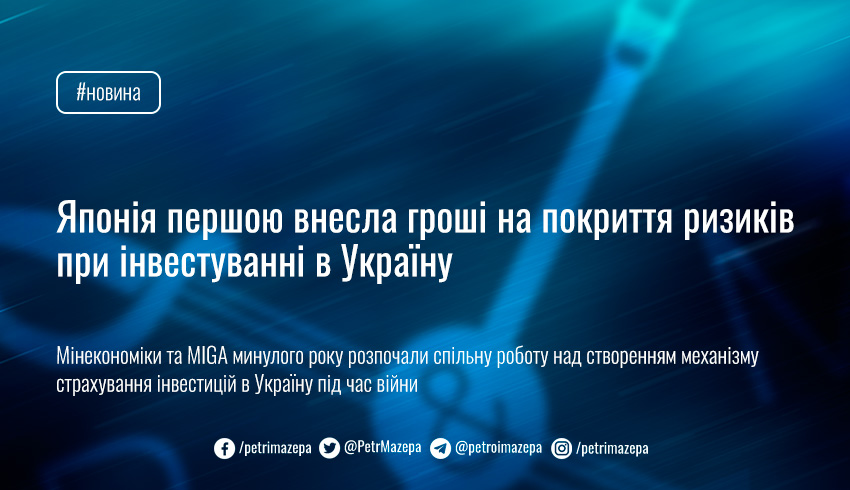 #новина

Японія першою внесла гроші на покриття ризиків при інвестуванні в Україну

Мінекономіки та MIGA минулого року розпочали спільну роботу над створенням механізму страхування інвестицій в Україну під час війни

/petrimazepa @PetrMazepa @petroimazepa /petrimazepa